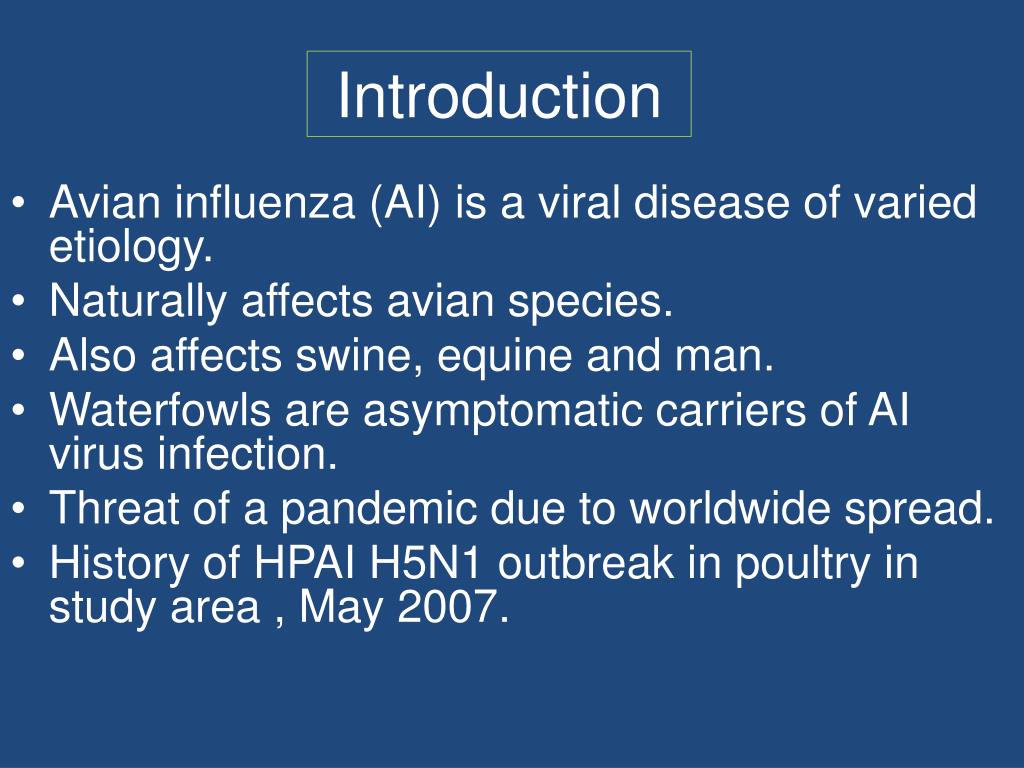 Introduction

• Avian influenza (AI) is a viral disease of varied etiology.
• Naturally affects avian species.
• Also affects swine, equine and man.
• Waterfowls are asymptomatic carriers of AI virus infection.
• Threat of a pandemic due to worldwide spread.
• History of HPAI H5N1 outbreak in poultry in study area , May 2007.